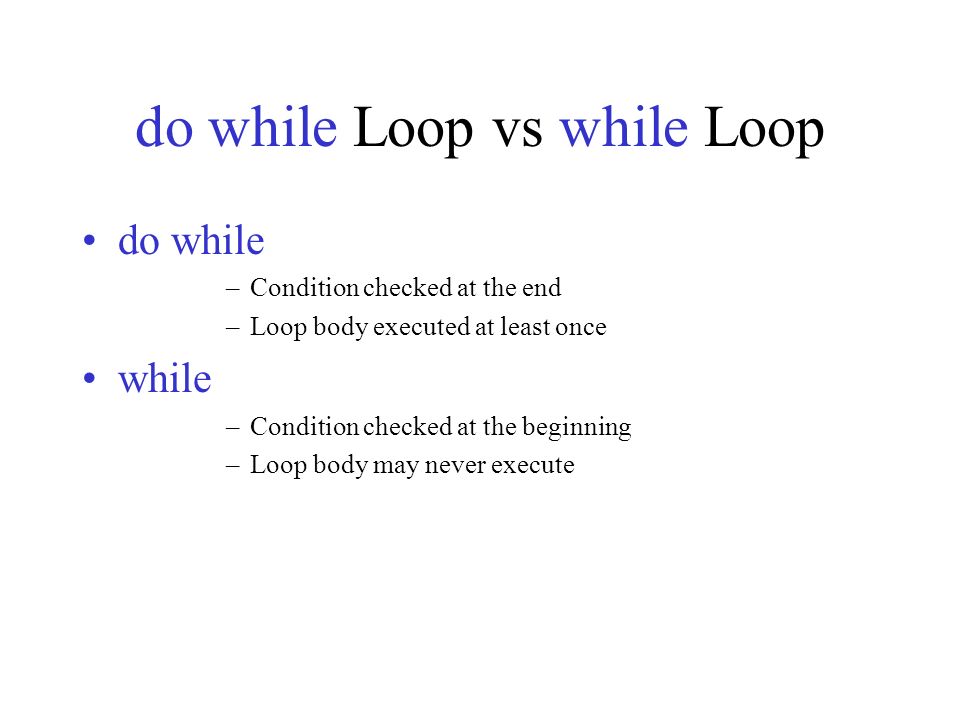 do while Loop vs while Loop

• do while
  – Condition checked at the end
  – Loop body executed at least once
• while
  – Condition checked at the beginning
  – Loop body may never execute